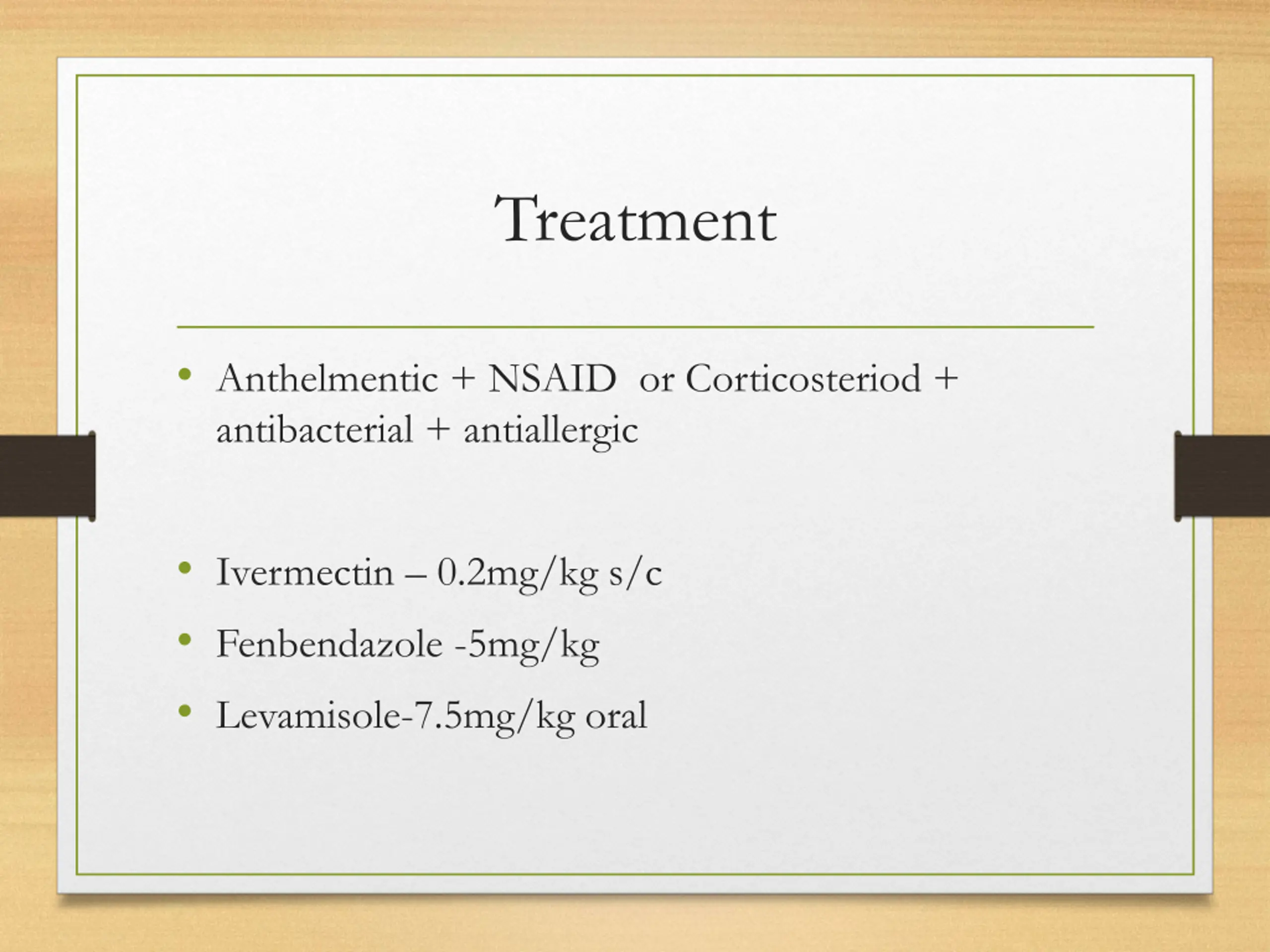 Treatment

• Anthelmentic + NSAID or Corticosteriod + antibacterial + antiallergic

• Ivermectin – 0.2mg/kg s/c

• Fenbendazole -5mg/kg

• Levamisole-7.5mg/kg oral